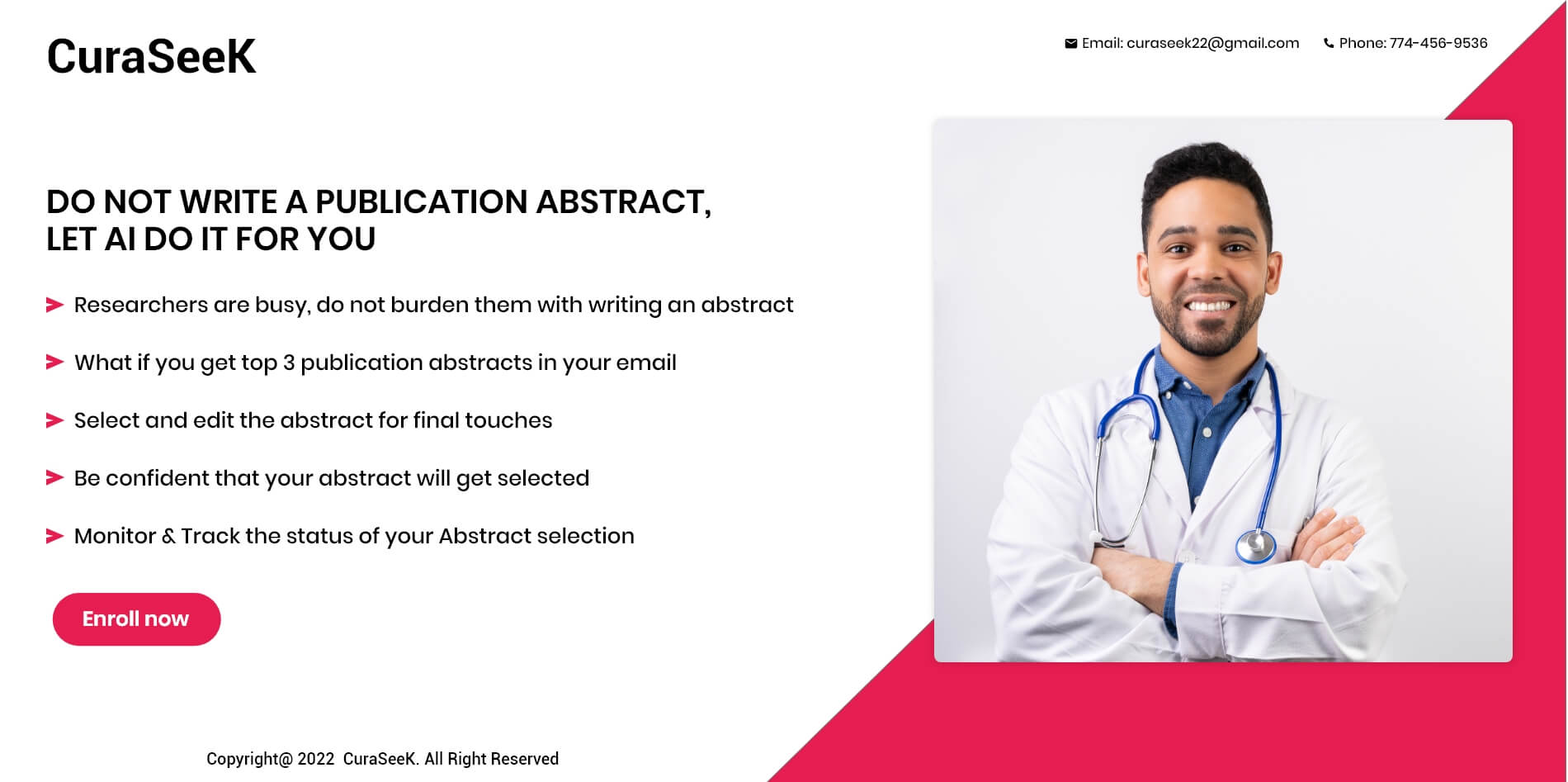 CuraSeeK

Email: curaseek22@gmail.com Phone: 774-456-9536

DO NOT WRITE A PUBLICATION ABSTRACT, LET AI DO IT FOR YOU

Researchers are busy, do not burden them with writing an abstract

What if you get top 3 publication abstracts in your email

Select and edit the abstract for final touches

Be confident that your abstract will get selected

Monitor & Track the status of your Abstract selection

Enroll now

Copyright@ 2022 CuraSeeK. All Right Reserved